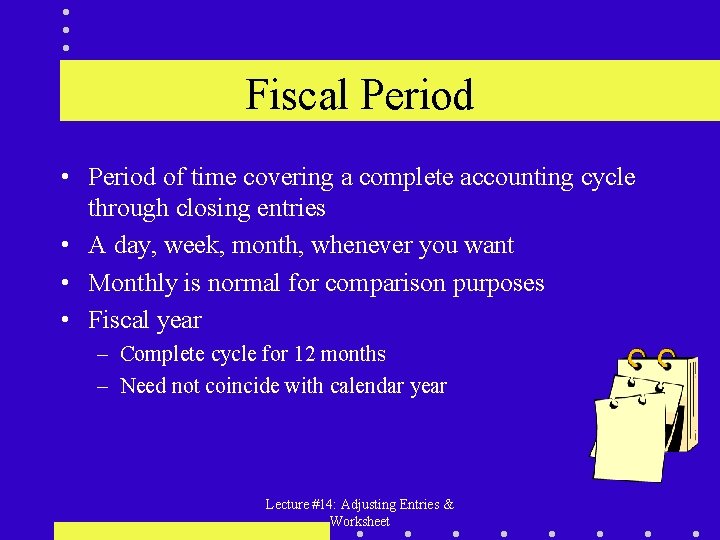 Fiscal Period

• Period of time covering a complete accounting cycle through closing entries
• A day, week, month, whenever you want
• Monthly is normal for comparison purposes
• Fiscal year
– Complete cycle for 12 months
– Need not coincide with calendar year

Lecture #14: Adjusting Entries & Worksheet